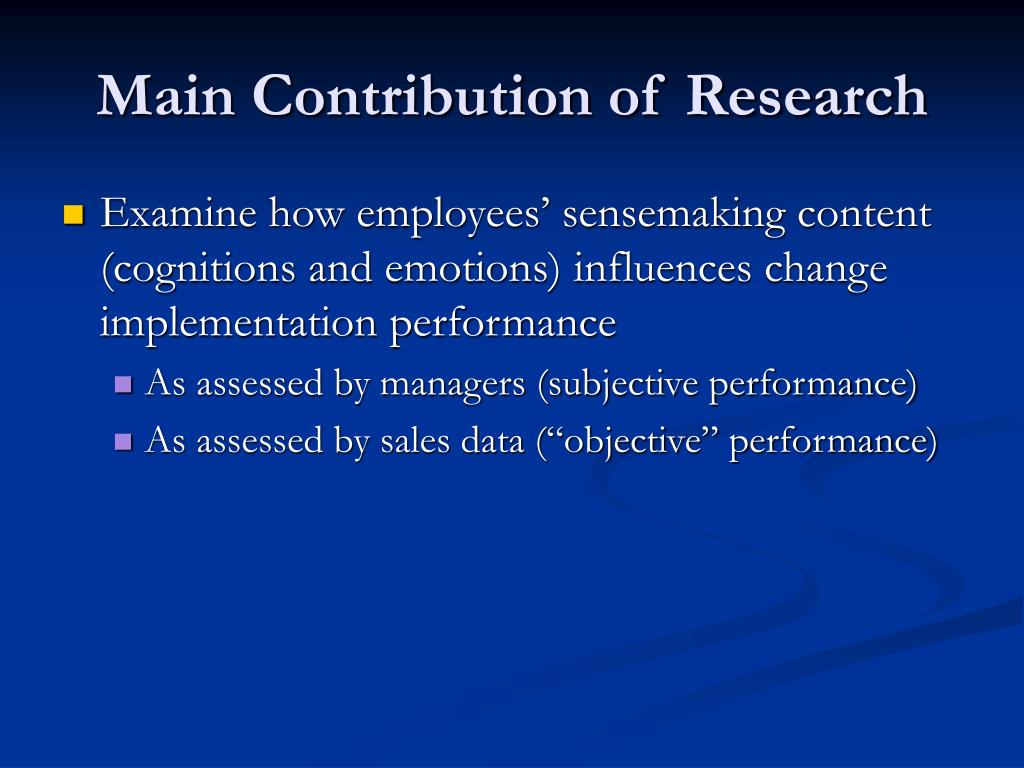 Main Contribution of Research

Examine how employees’ sensemaking content (cognitions and emotions) influences change implementation performance

As assessed by managers (subjective performance)

As assessed by sales data (“objective” performance)